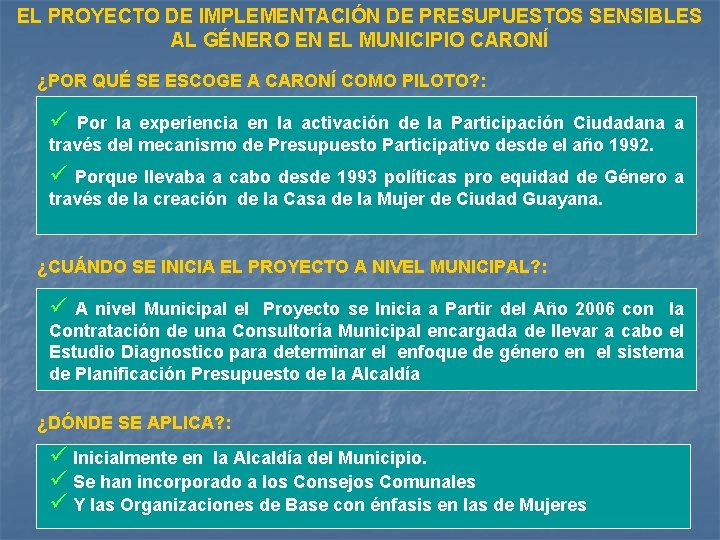 EL PROYECTO DE IMPLEMENTACIÓN DE PRESUPUESTOS SENSIBLES AL GÉNERO EN EL MUNICIPIO CARONÍ

¿POR QUÉ SE ESCOGE A CARONÍ COMO PILOTO?:

✓ Por la experiencia en la activación de la Participación Ciudadana a través del mecanismo de Presupuesto Participativo desde el año 1992.

✓ Porque llevaba a cabo desde 1993 políticas pro equidad de Género a través de la creación de la Casa de la Mujer de Ciudad Guayana.

¿CUÁNDO SE INICIA EL PROYECTO A NIVEL MUNICIPAL?:

✓ A nivel Municipal el Proyecto se Inicia a Partir del Año 2006 con la Contratación de una Consultoría Municipal encargada de llevar a cabo el Estudio Diagnostico para determinar el enfoque de género en el sistema de Planificación Presupuesto de la Alcaldía

¿DÓNDE SE APLICA?:

✓ Inicialmente en la Alcaldía del Municipio.
✓ Se han incorporado a los Consejos Comunales
✓ Y las Organizaciones de Base con énfasis en las de Mujeres